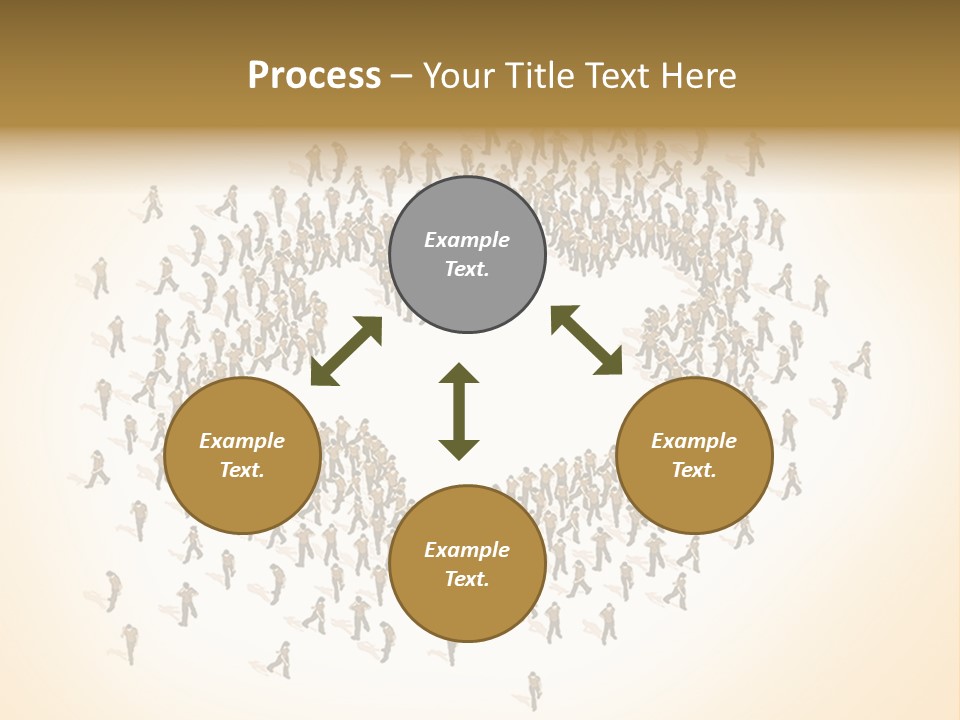 Process – Your Title Text Here

Example Text.

Example Text.

Example Text.

Example Text.